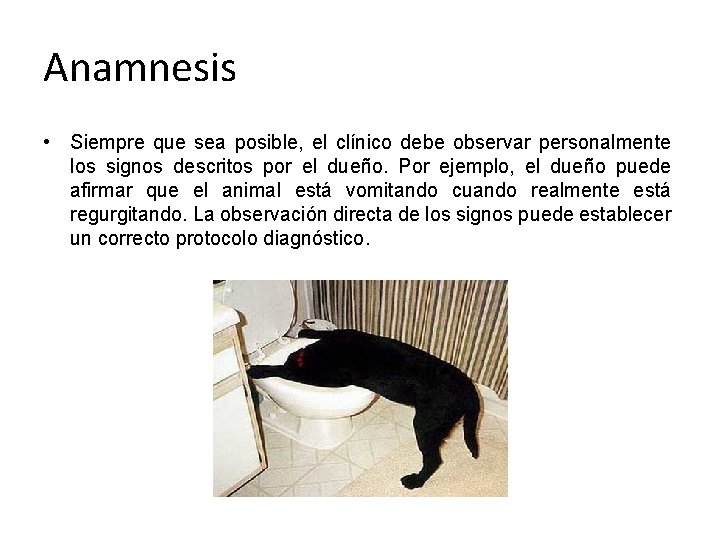 Anamnesis

• Siempre que sea posible, el clínico debe observar personalmente los signos descritos por el dueño. Por ejemplo, el dueño puede afirmar que el animal está vomitando cuando realmente está regurgitando. La observación directa de los signos puede establecer un correcto protocolo diagnóstico.